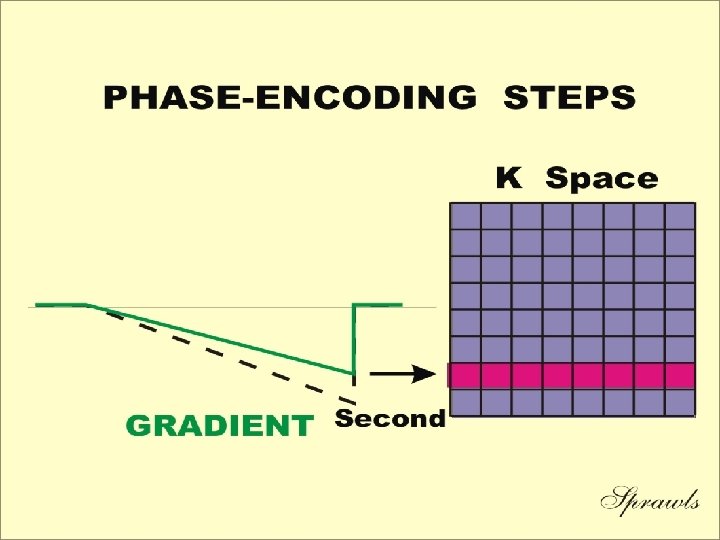 PHASE-ENCODING STEPS

K Space

GRADIENT

Second

Sprawls